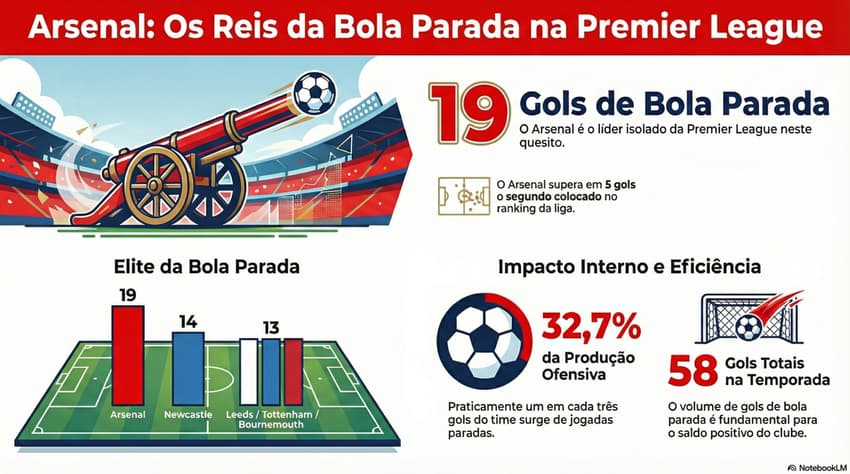 Arsenal: Os Reis da Bola Parada na Premier League

19 Gols de Bola Parada

O Arsenal é o líder isolado da Premier League neste quesito.

O Arsenal supera em 5 gols o segundo colocado no ranking da liga.

Elite da Bola Parada

19

14

13

Arsenal

Newcastle

Leeds / Tottenham / Bournemouth

Impacto Interno e Eficiência

32,7%

da Produção Ofensiva

Praticamente um em cada três gols do time surge de jogadas paradas.

58 Gols Totais na Temporada

O volume de gols de bola parada é fundamental para o saldo positivo do clube.

NotebookLM